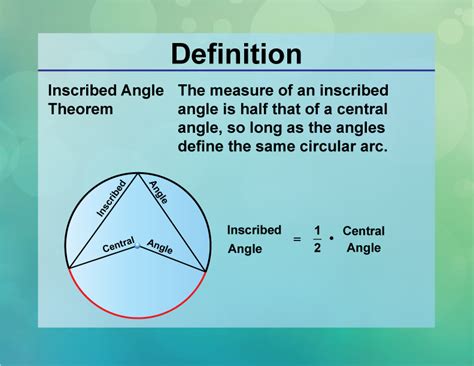 Definition

Inscribed Angle Theorem

The measure of an inscribed angle is half that of a central angle, so long as the angles define the same circular arc.

Inscribed

Angle

Central

Angle

Inscribed Angle $= \frac{1}{2} \cdot$ Central Angle